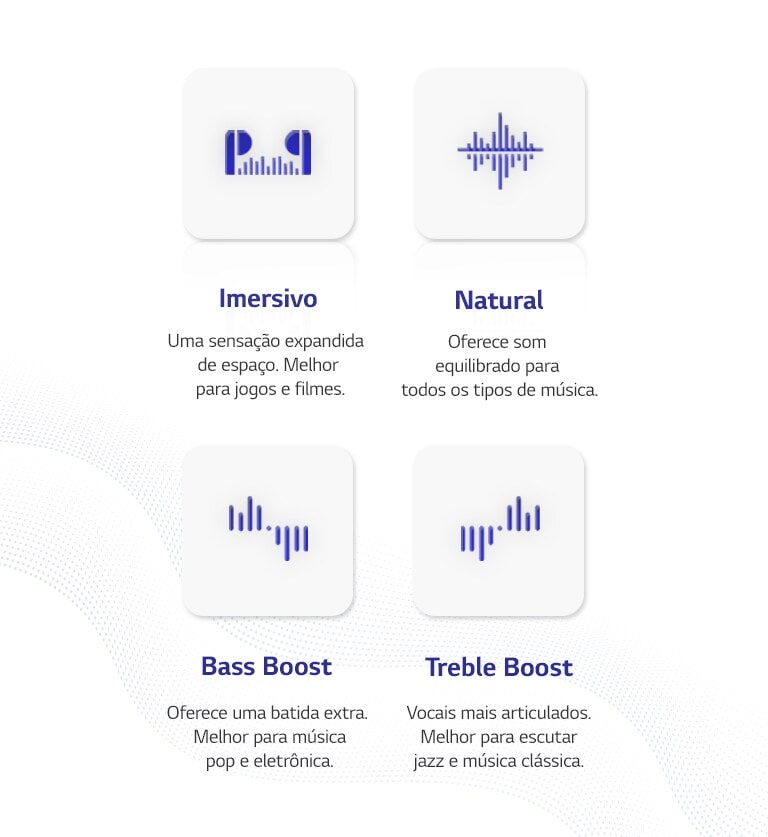 Imersivo

Uma sensação expandida de espaço. Melhor para jogos e filmes.

Natural

Oferece som equilibrado para todos os tipos de música.

Bass Boost

Oferece uma batida extra. Melhor para música pop e eletrônica.

Treble Boost

Vocais mais articulados. Melhor para escutar jazz e música clássica.